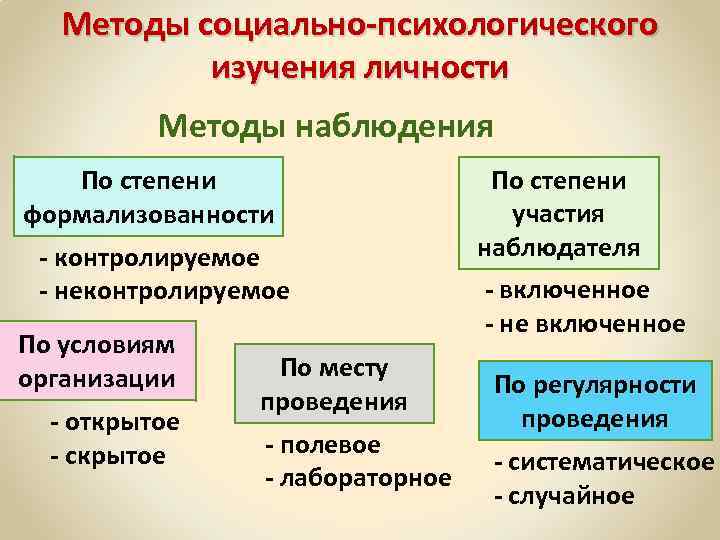 Методы социально-психологического изучения личности

Методы наблюдения

По степени формализованности

- контролируемое
- неконтролируемое

По степени участия наблюдателя

- включенное
- не включенное

По условиям организации

- открытое
- скрытое

По месту проведения

- полевое
- лабораторное

По регулярности проведения

- систематическое
- случайное